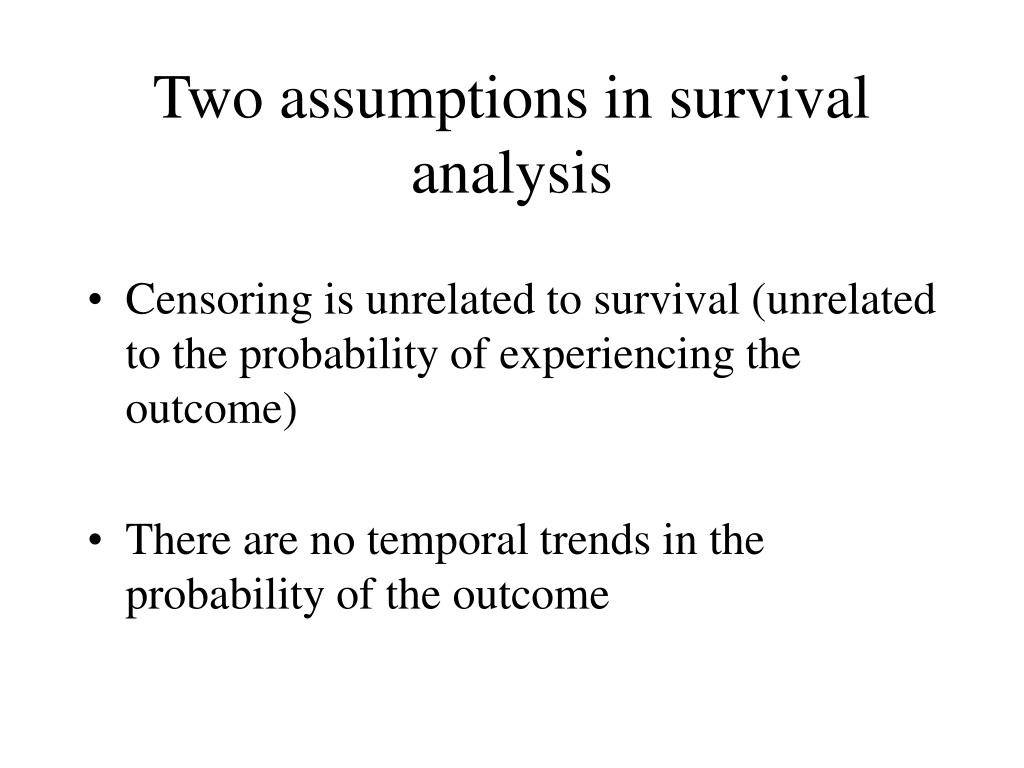 Two assumptions in survival analysis

• Censoring is unrelated to survival (unrelated to the probability of experiencing the outcome)

• There are no temporal trends in the probability of the outcome